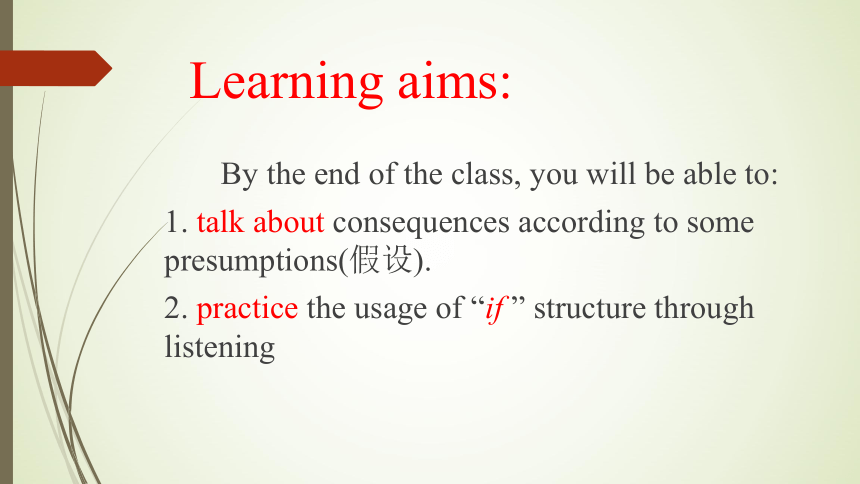 Learning aims:

By the end of the class, you will be able to:

1. talk about consequences according to some presumptions(假设).

2. practice the usage of “if ” structure through listening